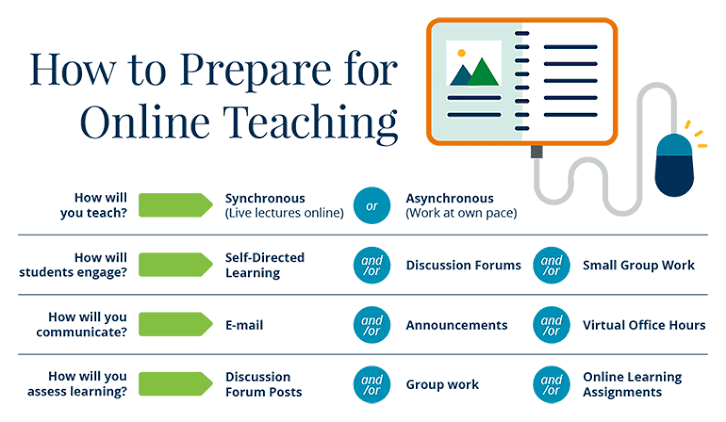 How to Prepare for Online Teaching

How will you teach? Synchronous (Live lectures online) or Asynchronous (Work at own pace)

How will students engage? Self-Directed Learning and/or Discussion Forums and/or Small Group Work

How will you communicate? E-mail and/or Announcements and/or Virtual Office Hours

How will you assess learning? Discussion Forum Posts and/or Group work and/or Online Learning Assignments